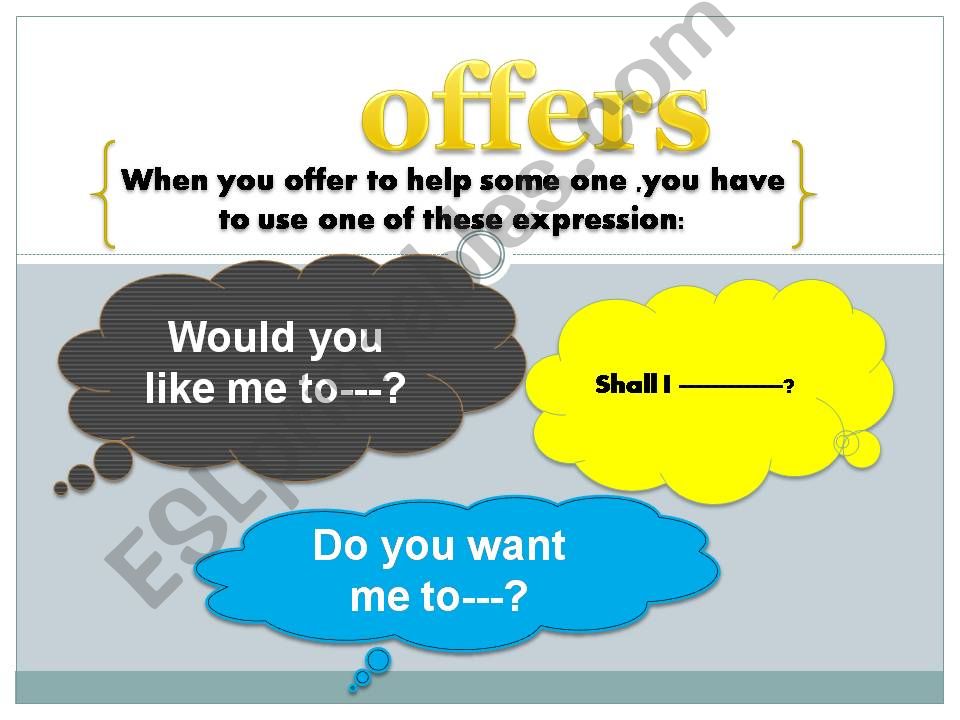 offers

When you offer to help some one ,you have to use one of these expression:

Would you like me to---?

Shall I ————?

Do you want me to---?

ESLprintables.com